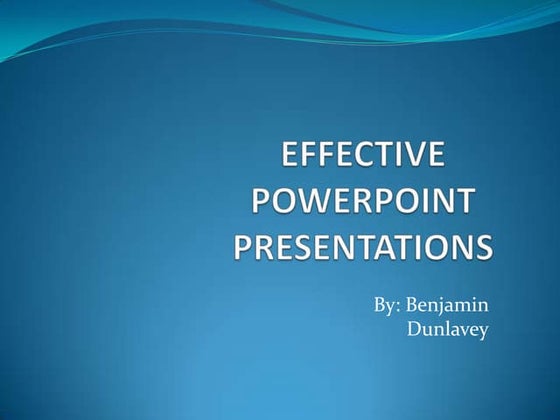 EFFECTIVE POWERPOINT PRESENTATIONS

By: Benjamin Dunlavey